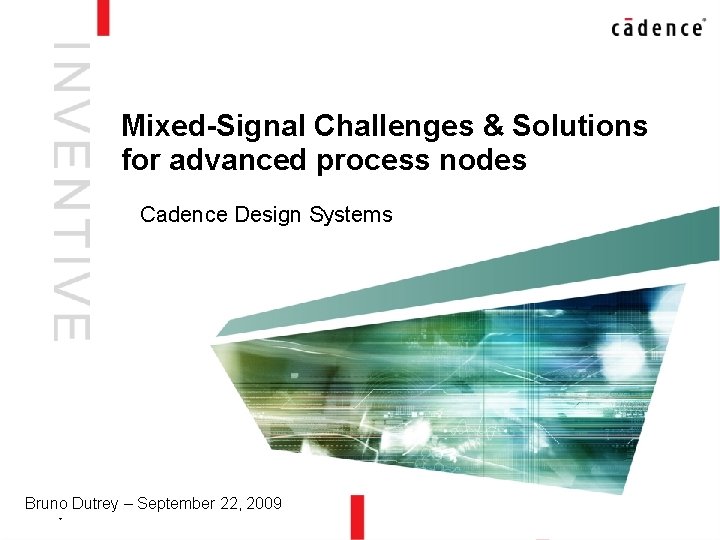 cādence®

INVENTIVE

Mixed-Signal Challenges & Solutions for advanced process nodes

Cadence Design Systems

Bruno Dutrey – September 22, 2009